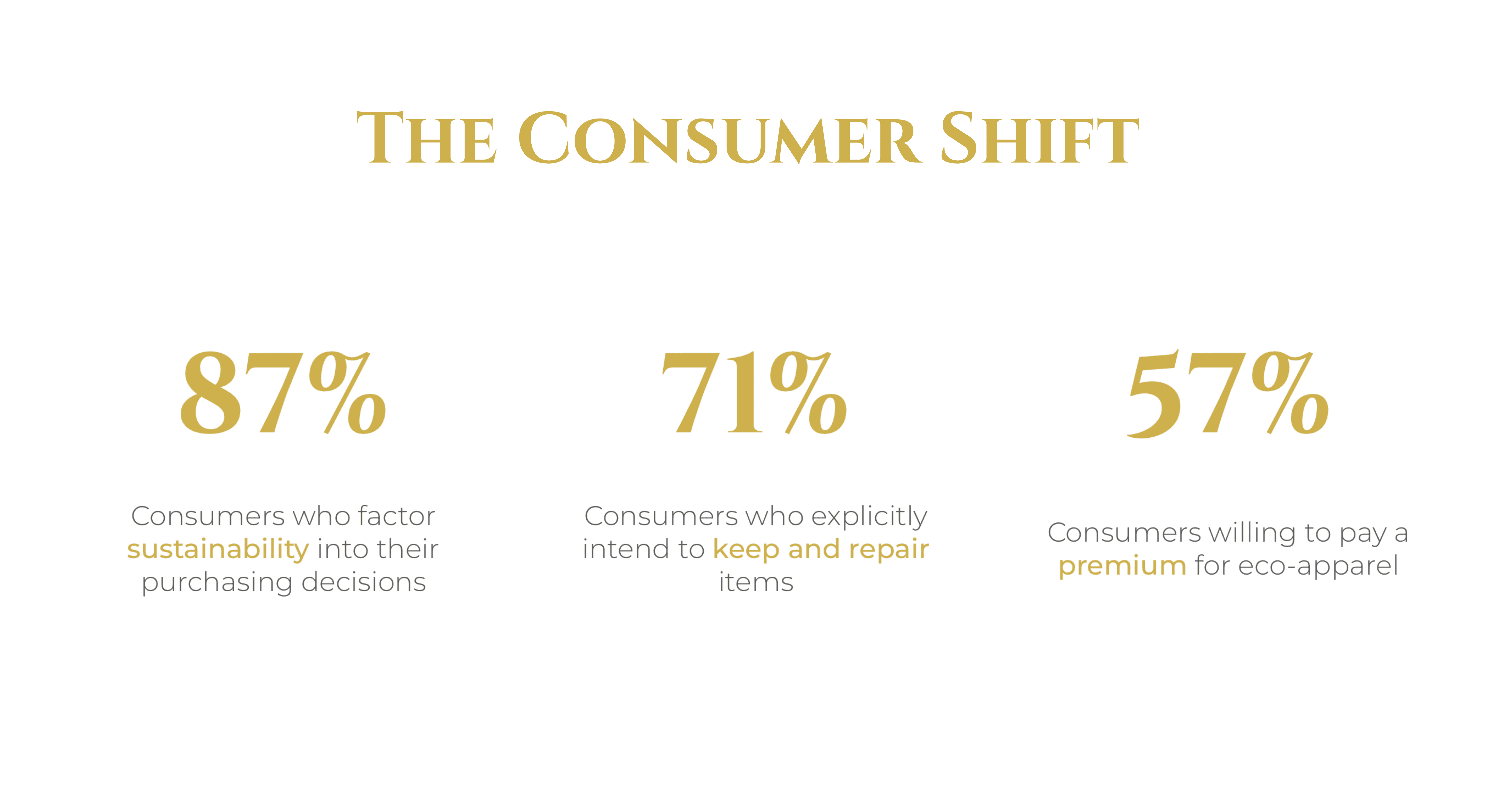 THE CONSUMER SHIFT

87%

Consumers who factor sustainability into their purchasing decisions

71%

Consumers who explicitly intend to keep and repair items

57%

Consumers willing to pay a premium for eco-apparel